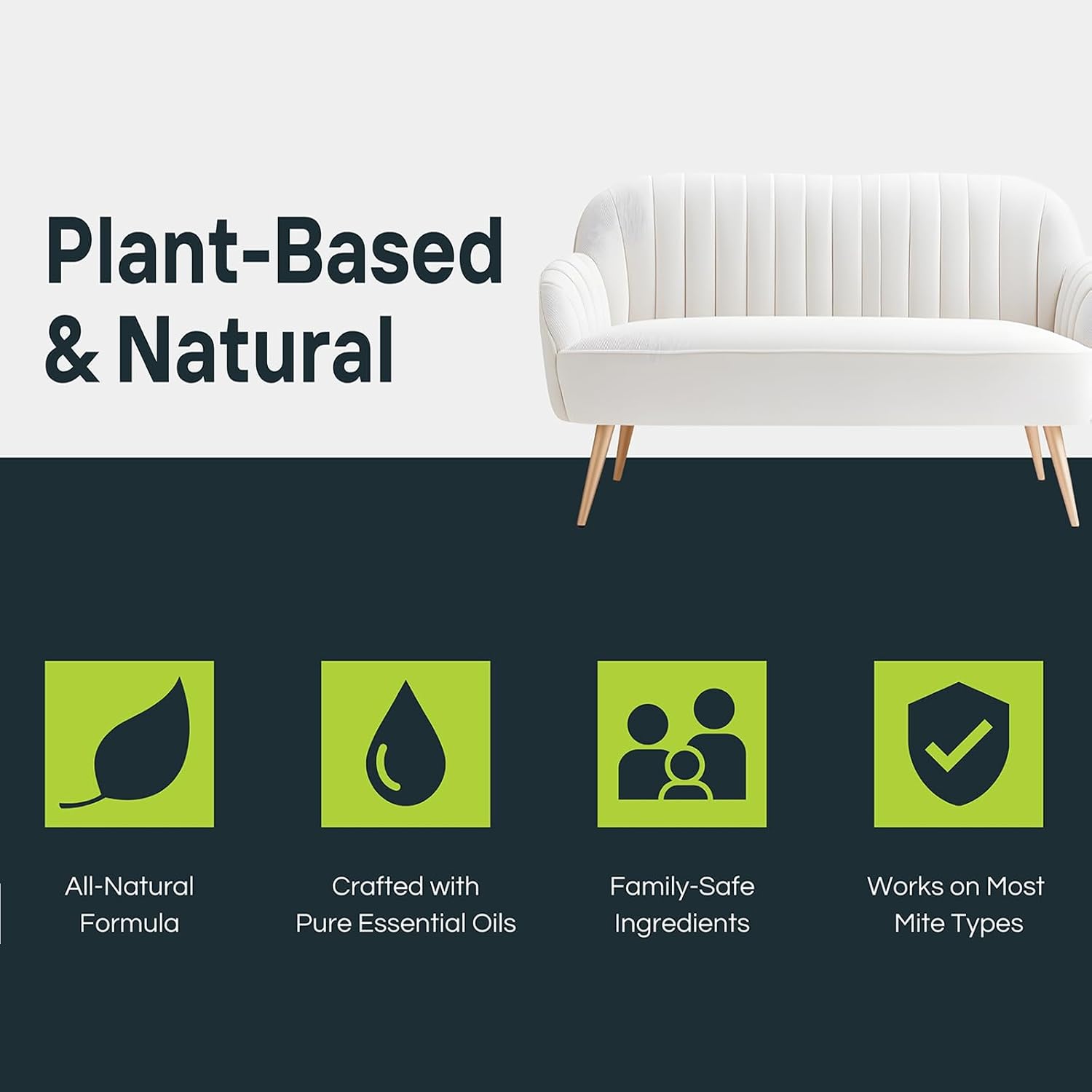 Plant-Based & Natural

All-Natural Formula

Crafted with Pure Essential Oils

Family-Safe Ingredients

Works on Most Mite Types